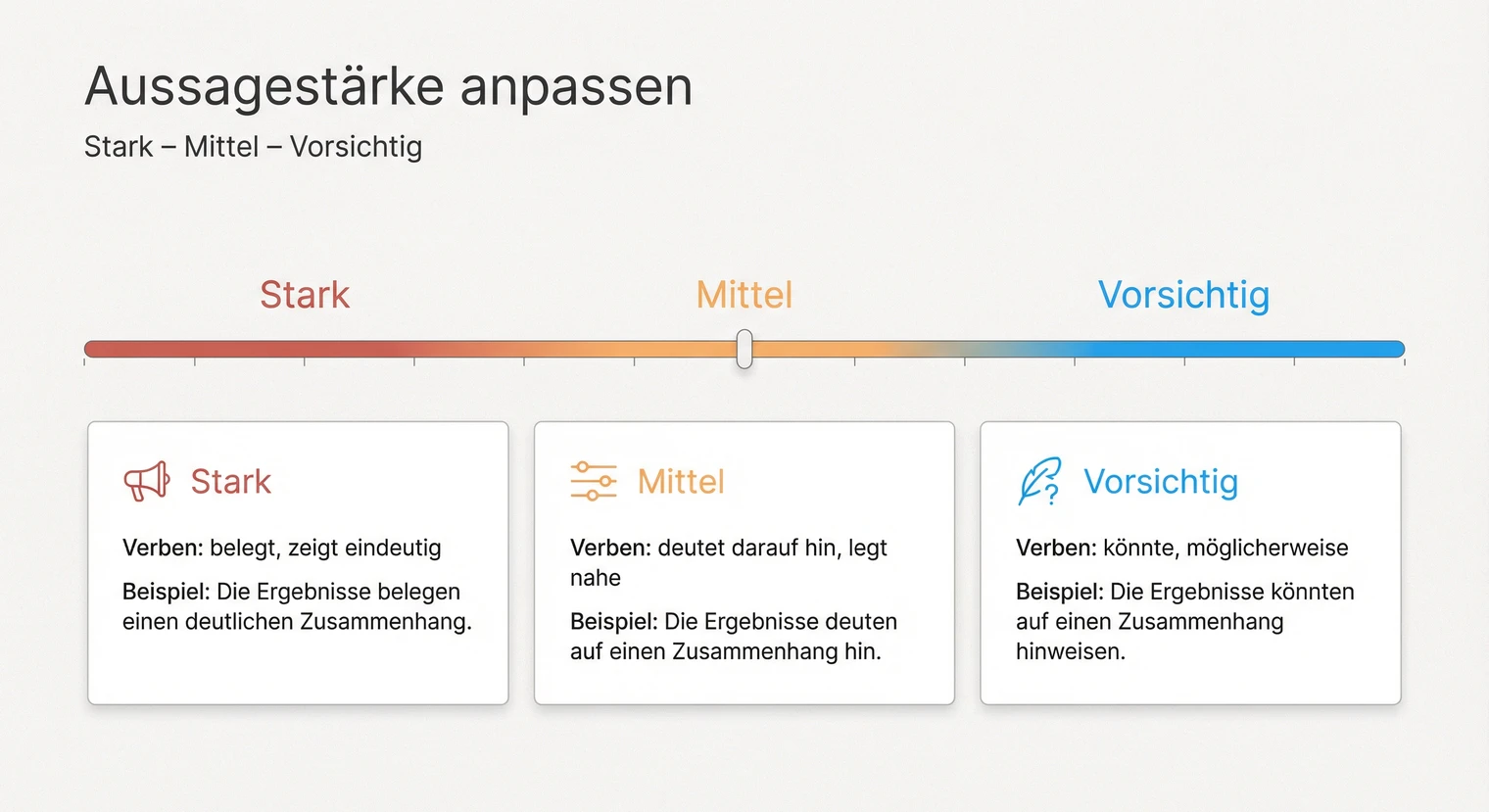 Aussagestärke anpassen

Stark – Mittel – Vorsichtig

Stark

Mittel

Vorsichtig

Stark

Verben: belegt, zeigt eindeutig

Beispiel: Die Ergebnisse belegen einen deutlichen Zusammenhang.

Mittel

Verben: deutet darauf hin, legt nahe

Beispiel: Die Ergebnisse deuten auf einen Zusammenhang hin.

Vorsichtig

Verben: könnte, möglicherweise

Beispiel: Die Ergebnisse könnten auf einen Zusammenhang hinweisen.